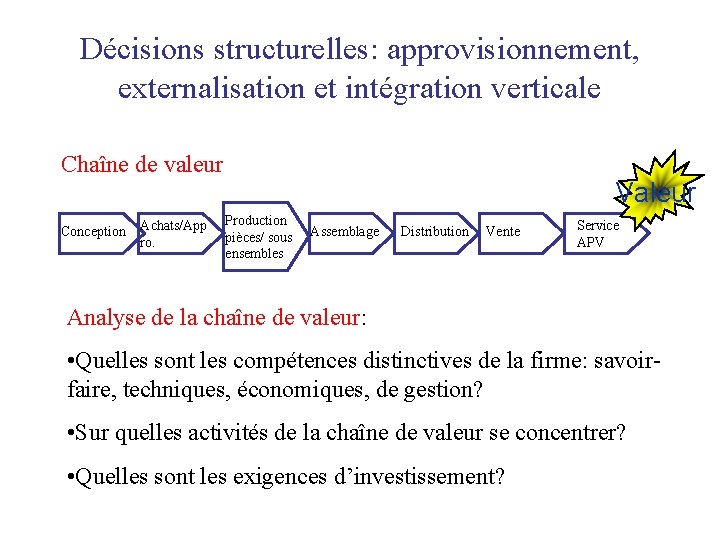 Décisions structurelles: approvisionnement, externalisation et intégration verticale

Chaîne de valeur

Valeur

Conception

Achats/Appro.

Production pièces/ sous ensembles

Assemblage

Distribution

Vente

Service APV

Analyse de la chaîne de valeur:

•Quelles sont les compétences distinctives de la firme: savoir-faire, techniques, économiques, de gestion?

•Sur quelles activités de la chaîne de valeur se concentrer?

•Quelles sont les exigences d'investissement?